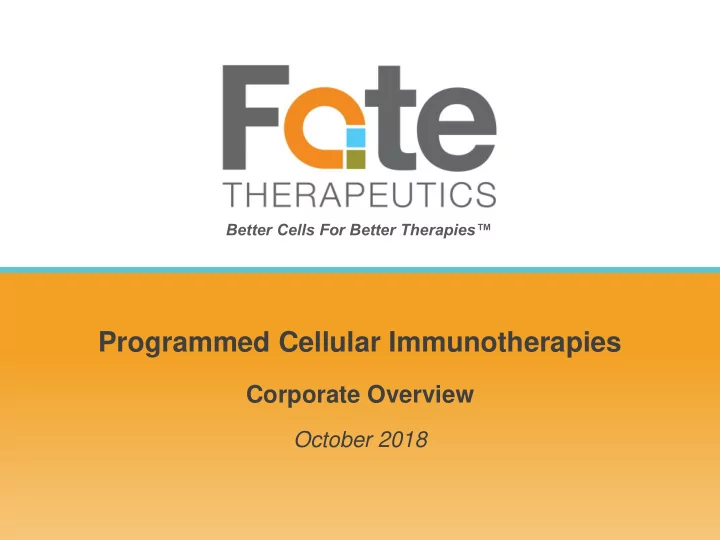 Fate
THERAPEUTICS
Better Cells For Better Therapies™

Programmed Cellular Immunotherapies

Corporate Overview

October 2018